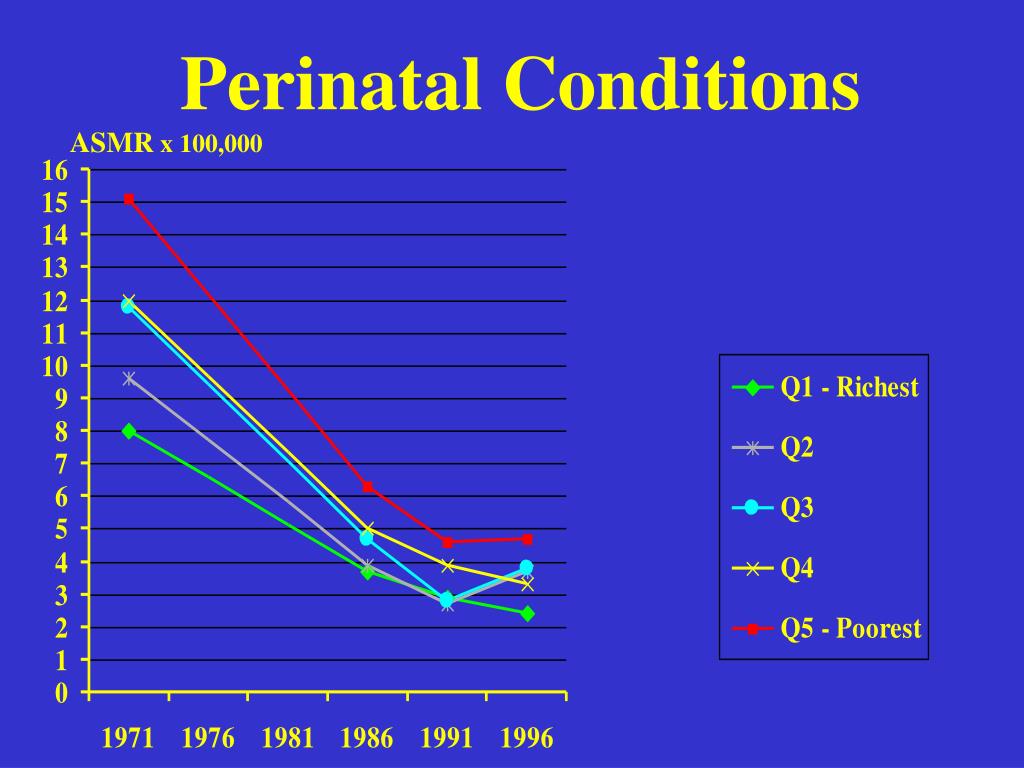 Perinatal Conditions

ASMR x 100,000

16
15
14
13
12
11
10
9
8
7
6
5
4
3
2
1
0

1971 1976 1981 1986 1991 1996

Q1 - Richest
Q2
Q3
Q4
Q5 - Poorest